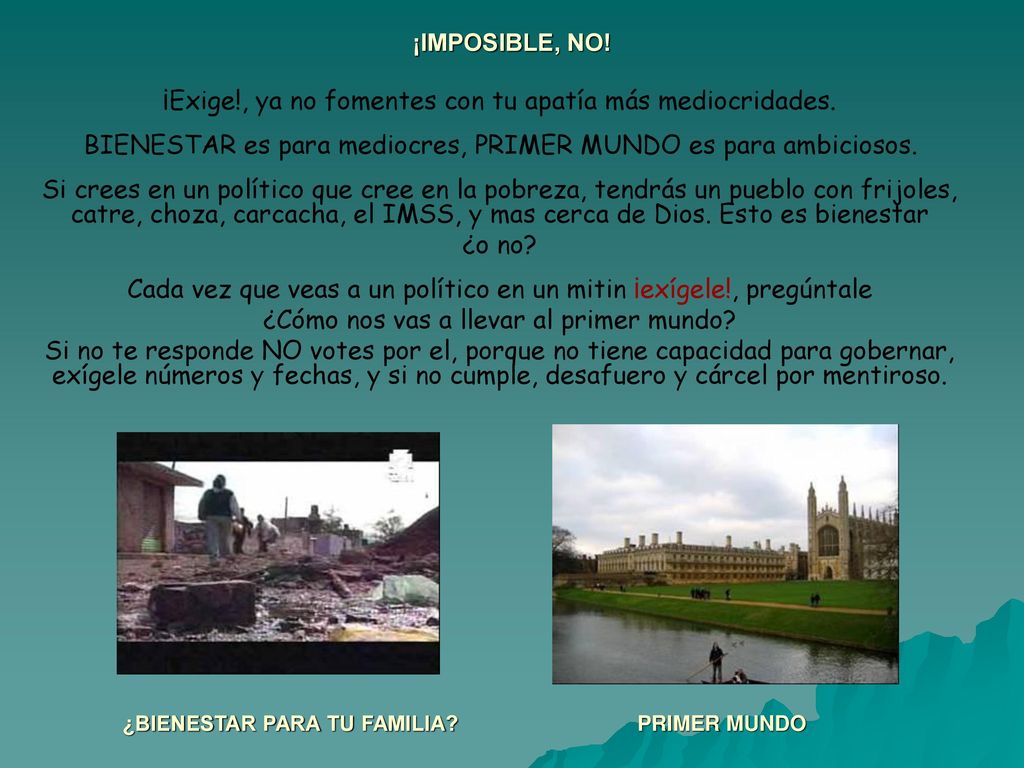 ¡IMPOSIBLE, NO!

¡Exige!, ya no fomentes con tu apatía más mediocridades.

BIENESTAR es para mediocres, PRIMER MUNDO es para ambiciosos.

Si crees en un político que cree en la pobreza, tendrás un pueblo con frijoles, catre, choza, carcacha, el IMSS, y mas cerca de Dios. Esto es bienestar ¿o no?

Cada vez que veas a un político en un mitin ¡exígele!, pregúntale ¿Cómo nos vas a llevar al primer mundo?

Si no te responde NO votes por el, porque no tiene capacidad para gobernar, exígele números y fechas, y si no cumple, desafuero y cárcel por mentiroso.

¿BIENESTAR PARA TU FAMILIA?

PRIMER MUNDO